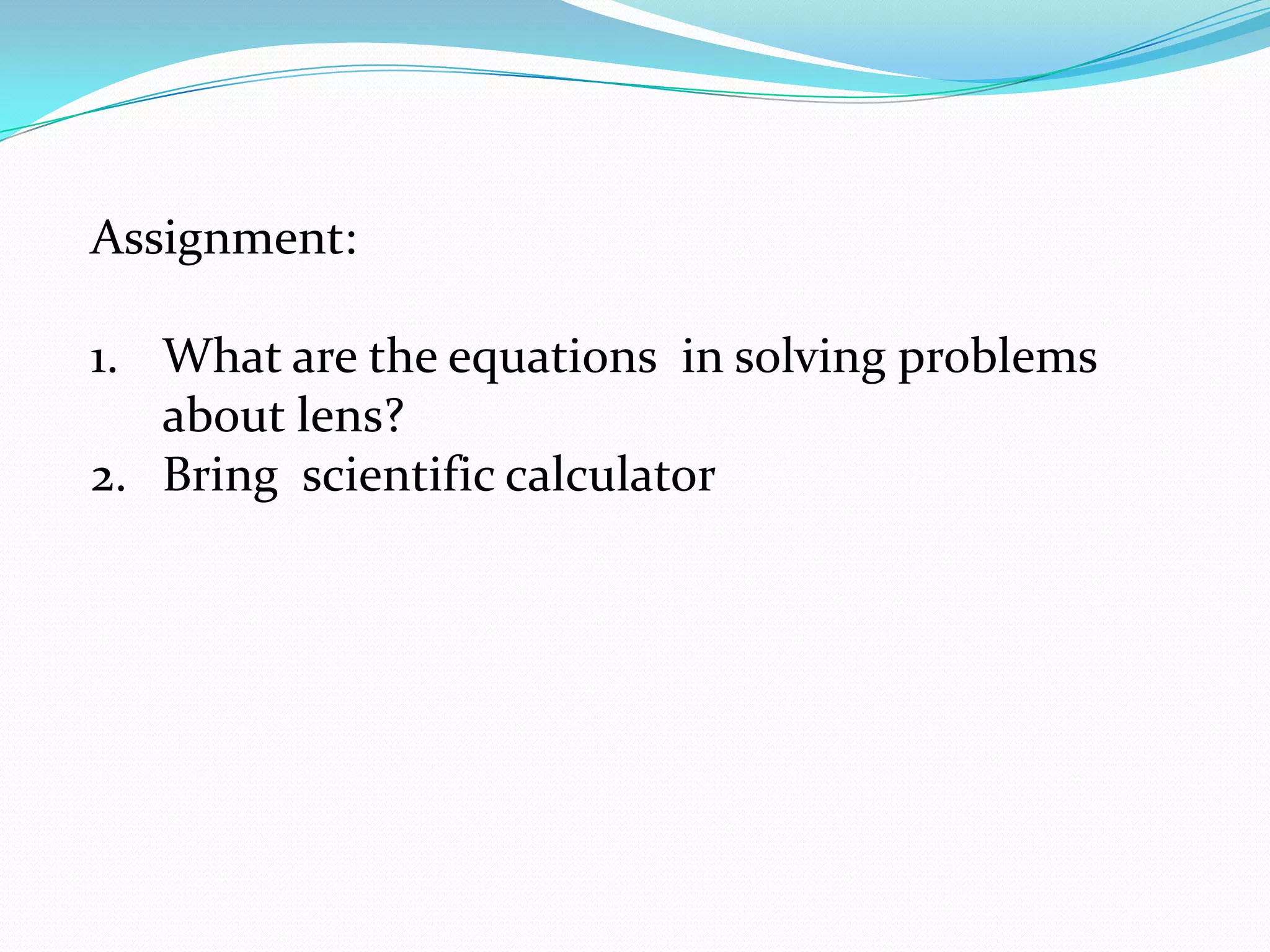 Assignment:

1. What are the equations in solving problems about lens?
2. Bring scientific calculator